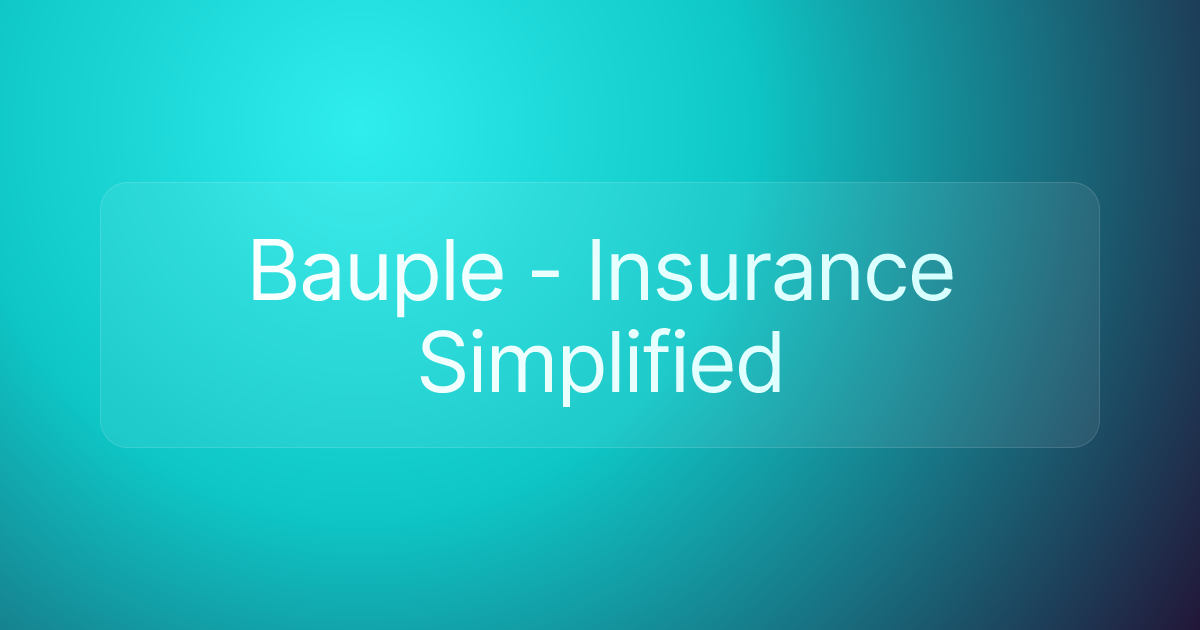 Bauple - Insurance Simplified